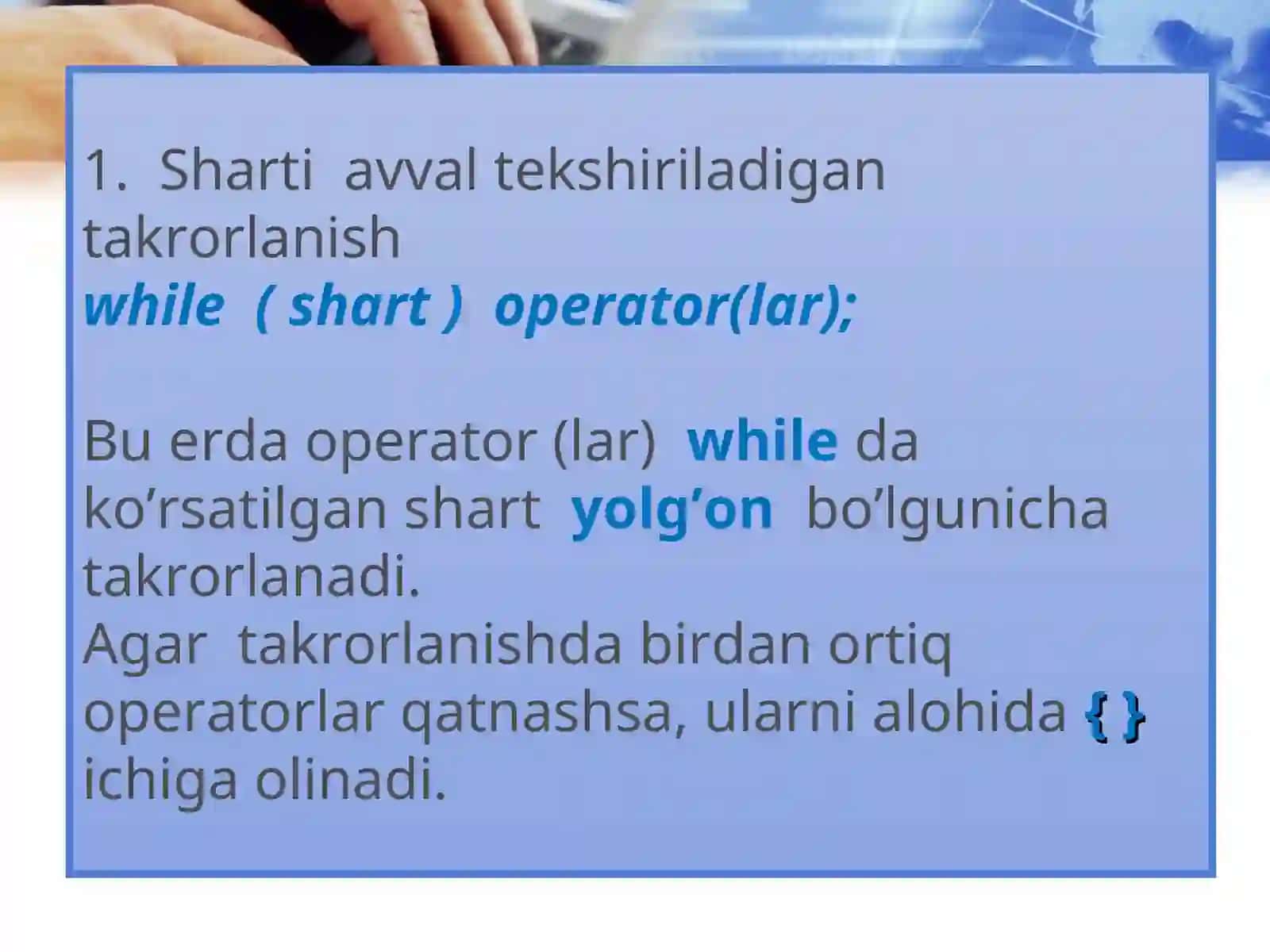 1. Sharti avval tekshiriladigan takrorlanish
while ( shart ) operator(lar);

Bu erda operator (lar) while da ko’rsatilgan shart yolg’on bo’lgunicha takrorlanadi.
Agar takrorlanishda birdan ortiq operatorlar qatnashsa, ularni alohida { } ichiga olinadi.